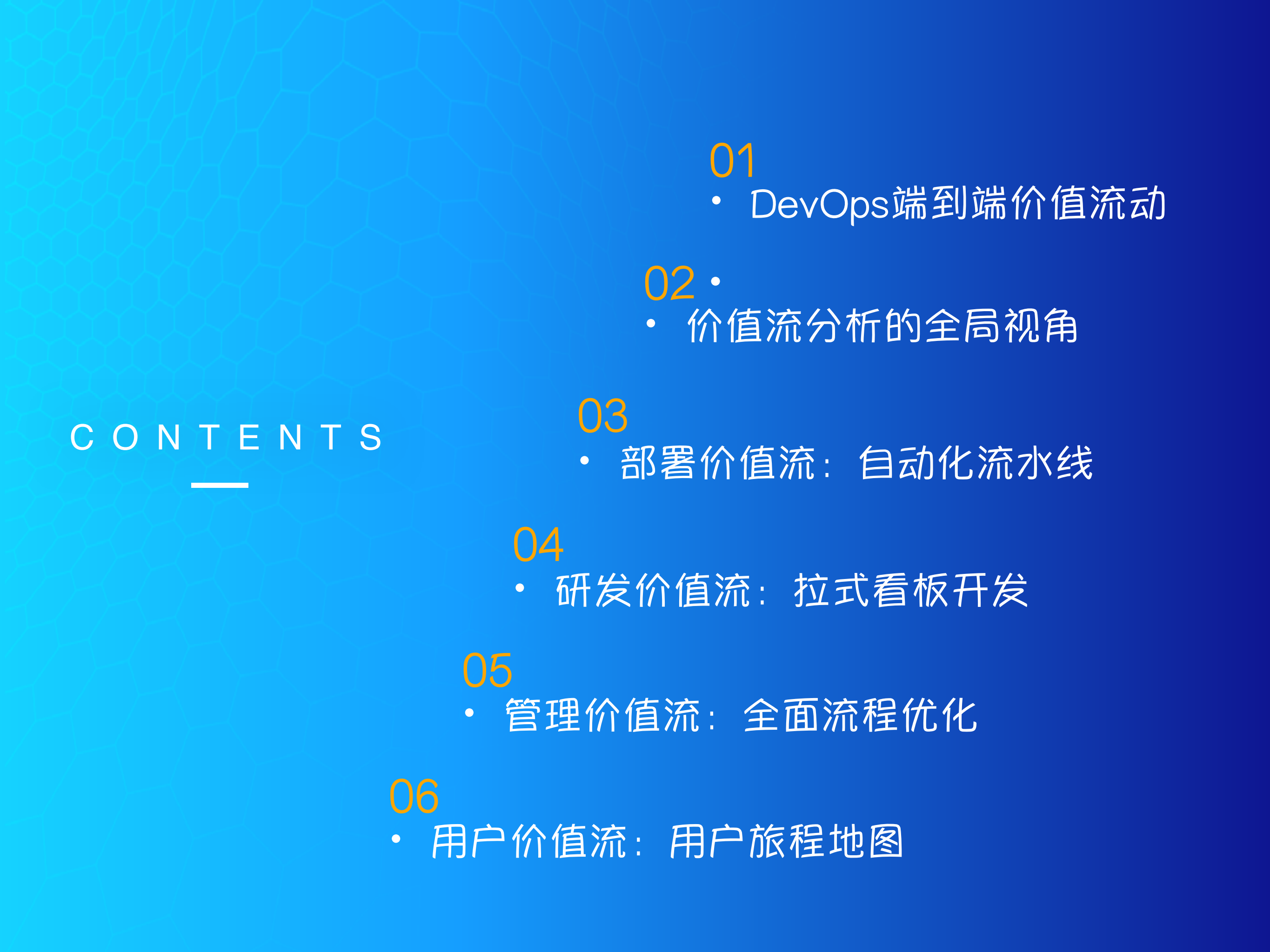 CONTENTS

01
• DevOps端到端价值流动

02 •
• 价值流分析的全局视角

03
• 部署价值流：自动化流水线

04
• 研发价值流：拉式看板开发

05
• 管理价值流：全面流程优化

06
• 用户价值流：用户旅程地图